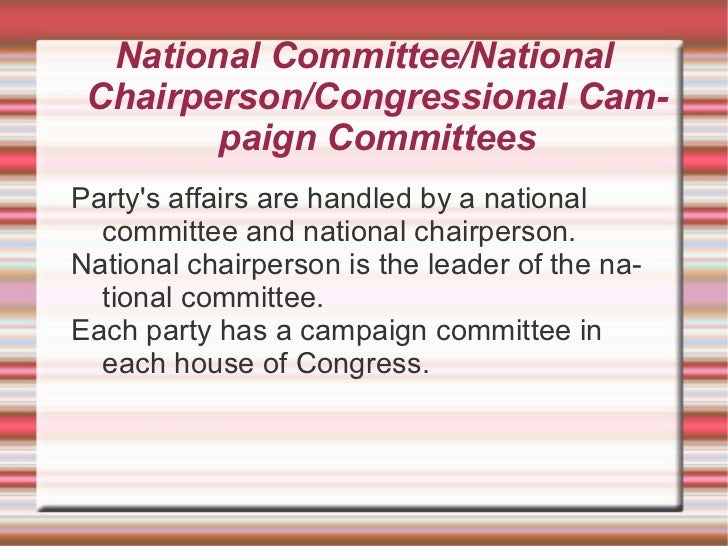 National Committee/National Chairperson/Congressional Campaign Committees

Party's affairs are handled by a national committee and national chairperson.

National chairperson is the leader of the national committee.

Each party has a campaign committee in each house of Congress.